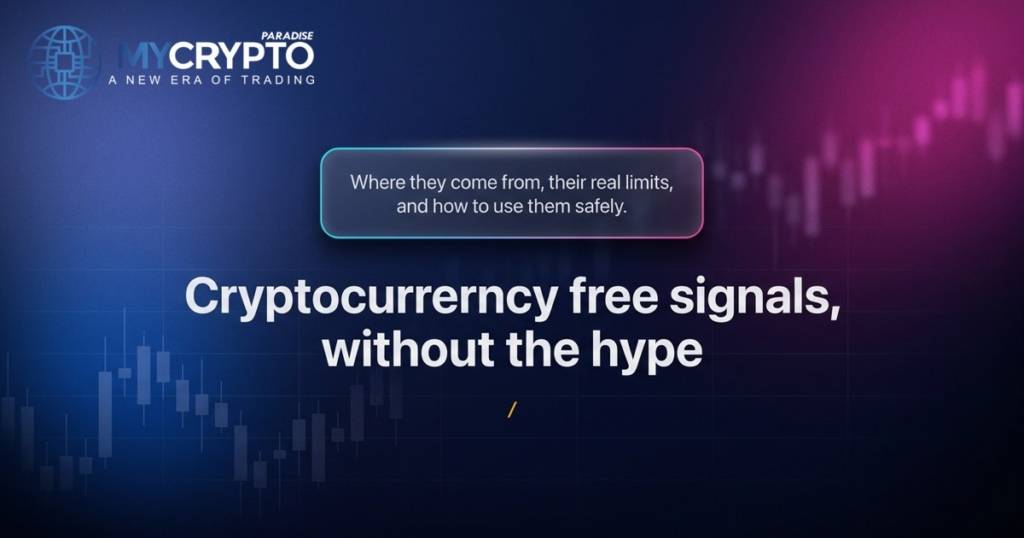 MYCRYPTO PARADISE
A NEW ERA OF TRADING

Where they come from, their real limits, and how to use them safely.

Cryptocurrerncy free signals, without the hype

/